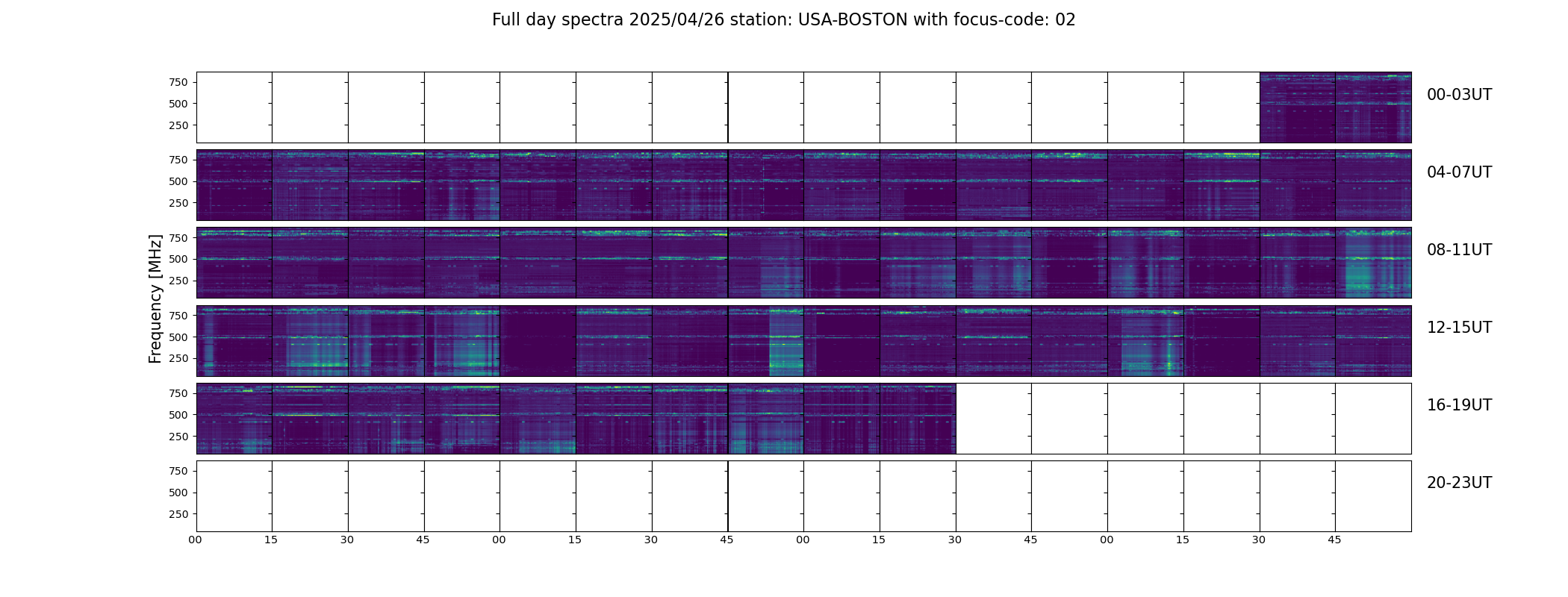 Full day spectra 2025/04/26 station: USA-BOSTON with focus-code: 02

Frequency [MHz]

750
500
250
00-03UT

750
500
250
04-07UT

750
500
250
08-11UT

750
500
250
12-15UT

750
500
250
16-19UT

750
500
250
20-23UT

00 15 30 45 00 15 30 45 00 15 30 45 00 15 30 45